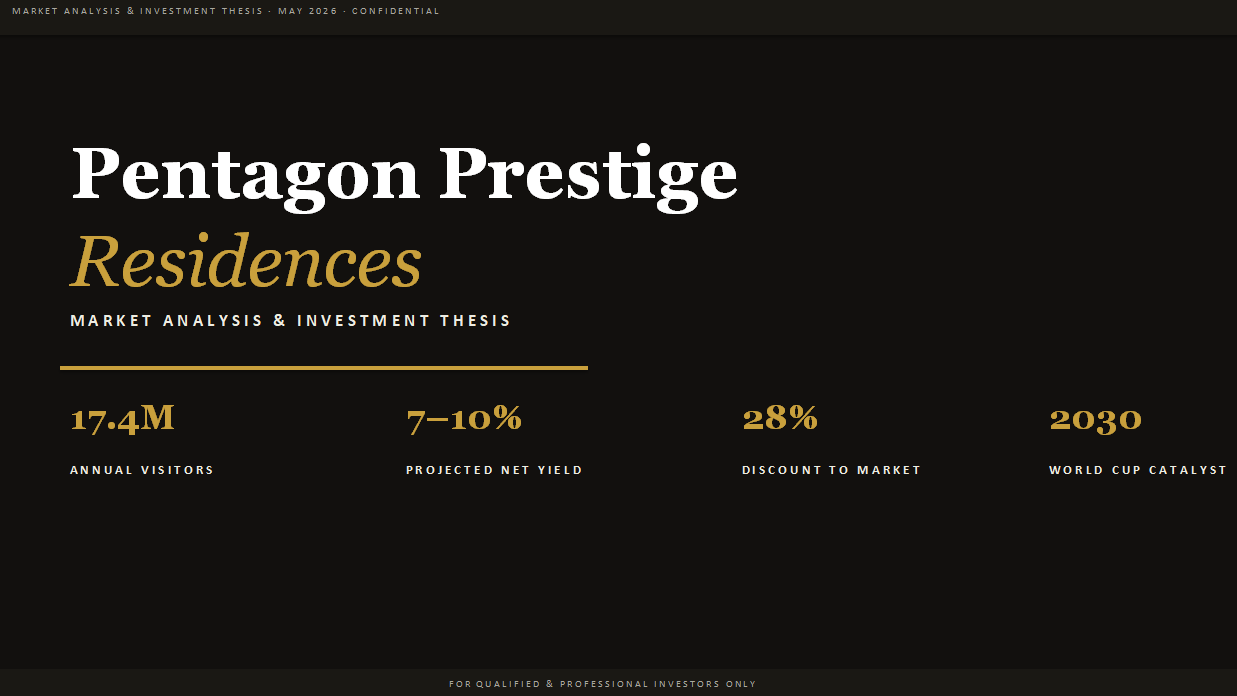 MARKET ANALYSIS & INVESTMENT THESIS · MAY 2026 · CONFIDENTIAL

Pentagon Prestige
Residences

MARKET ANALYSIS & INVESTMENT THESIS

17.4M
ANNUAL VISITORS

7–10%
PROJECTED NET YIELD

28%
DISCOUNT TO MARKET

2030
WORLD CUP CATALYST

FOR QUALIFIED & PROFESSIONAL INVESTORS ONLY